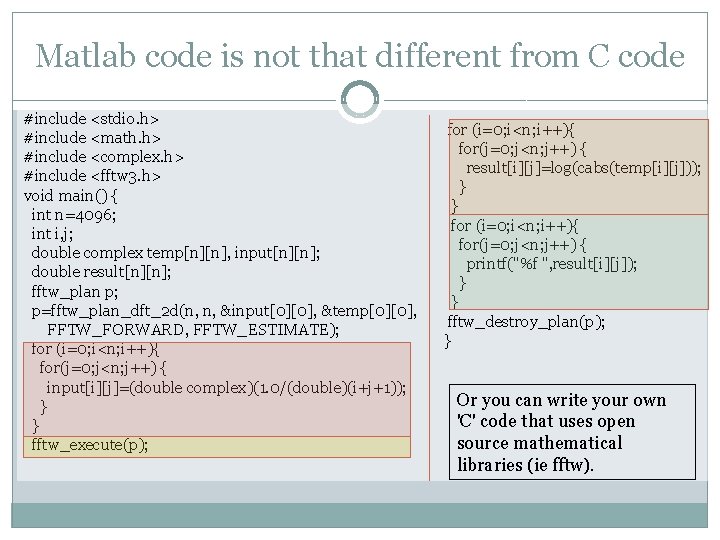 Matlab code is not that different from C code

#include <stdio.h>
#include <math.h>
#include <complex.h>
#include <fftw3.h>
void main() {
 int n=4096;
 int i,j;
 double complex temp[n][n], input[n][n];
 double result[n][n];
 fftw_plan p;
 p=fftw_plan_dft_2d(n, n, &input[0][0], &temp[0][0],
 FFTW_FORWARD, FFTW_ESTIMATE);
 for (i=0;i<n;i++){
 for(j=0;j<n;j++) {
 input[i][j]=(double complex)(1.0/(double)(i+j+1));
 }
 }
 fftw_execute(p);

for (i=0;i<n;i++){
 for(j=0;j<n;j++) {
 result[i][j]=log(cabs(temp[i][j]));
 }
}
for (i=0;i<n;i++){
 for(j=0;j<n;j++) {
 printf("%f ",result[i][j]);
 }
}
fftw_destroy_plan(p);
}

Or you can write your own 'C' code that uses open source mathematical libraries (ie fftw).